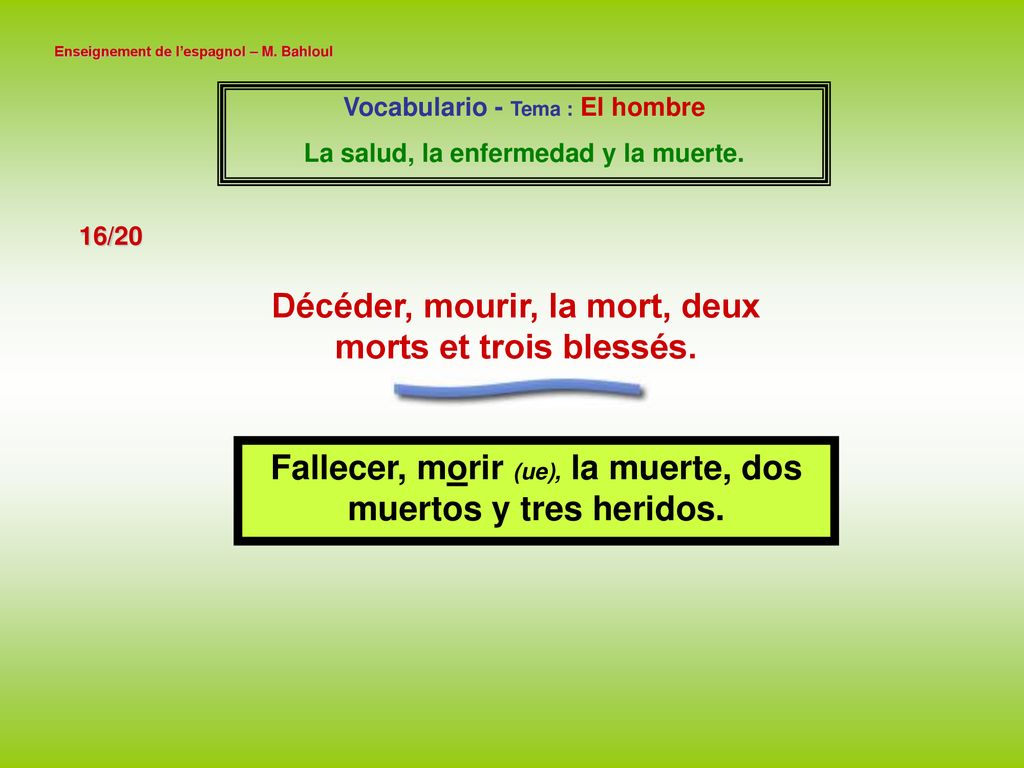 Enseignement de l'espagnol – M. Bahloul

Vocabulario - Tema : El hombre
La salud, la enfermedad y la muerte.

16/20

Décéder, mourir, la mort, deux morts et trois blessés.

Fallecer, morir (ue), la muerte, dos muertos y tres heridos.